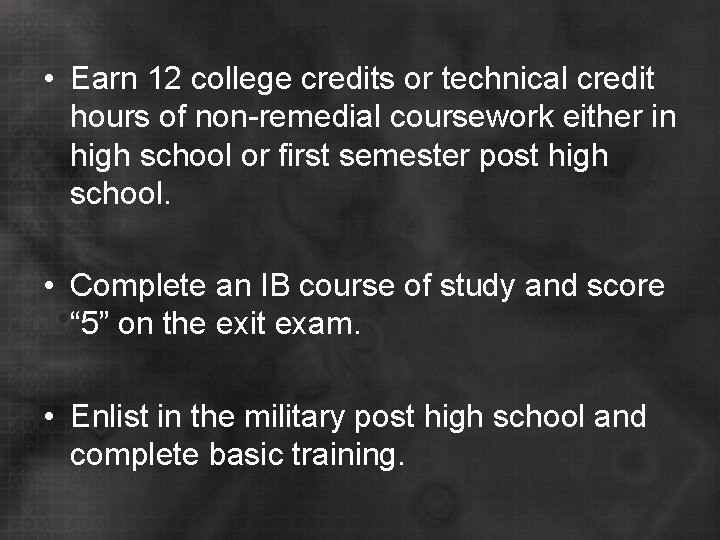 • Earn 12 college credits or technical credit hours of non-remedial coursework either in high school or first semester post high school.

• Complete an IB course of study and score “5” on the exit exam.

• Enlist in the military post high school and complete basic training.